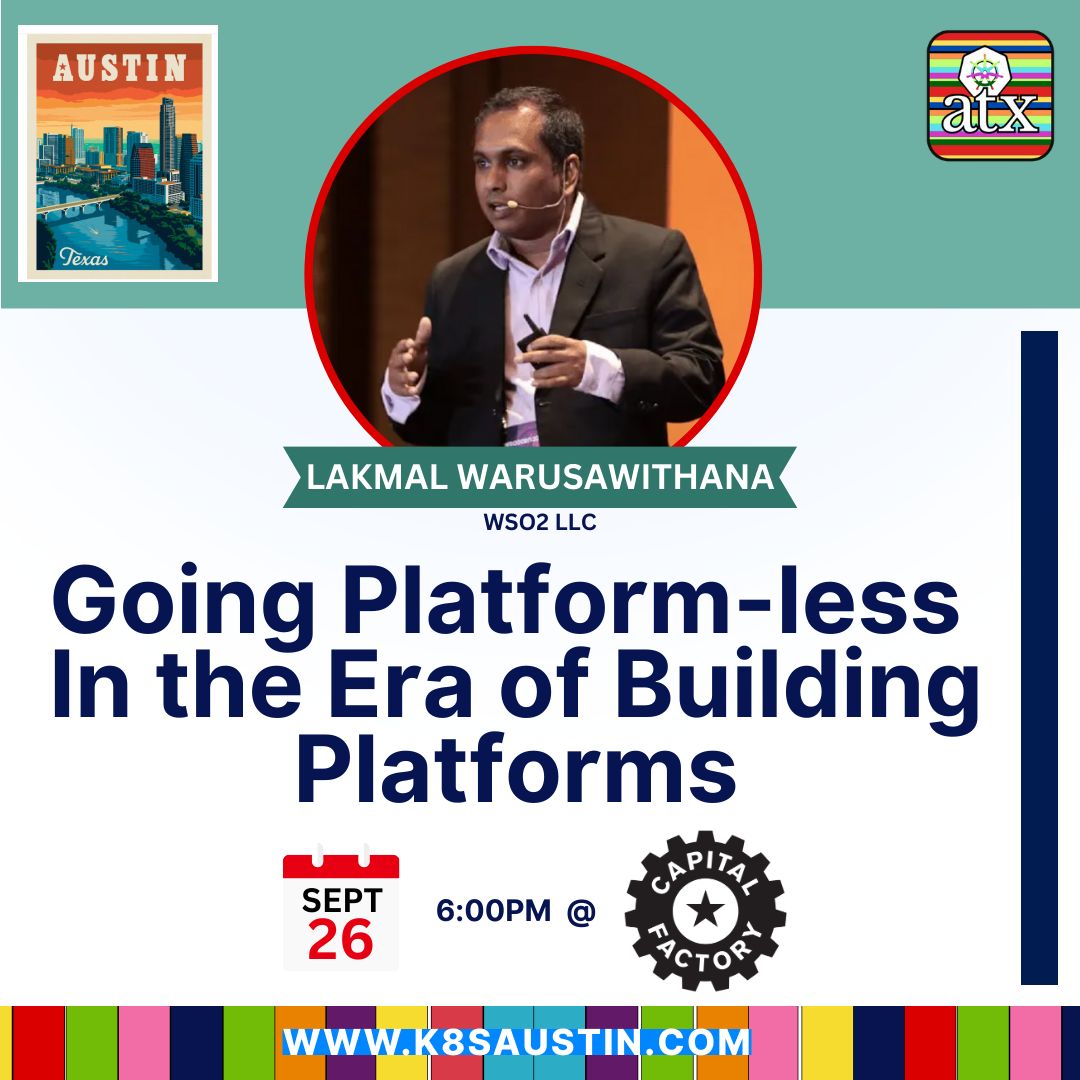 AUSTIN

Texas

atx

LAKMAL WARUSAWITHANA

WSO2 LLC

Going Platform-less In the Era of Building Platforms

SEPT 26

6:00PM @

CAPITAL FACTORY

WWW.K8SAUSTIN.COM